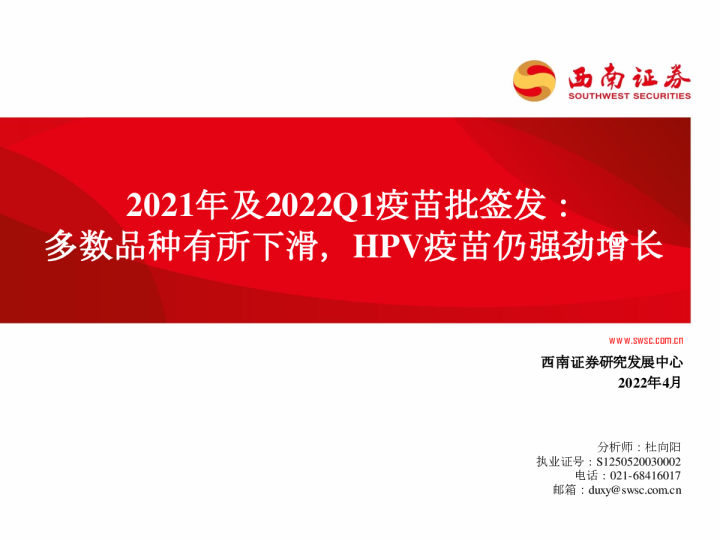 西南证券
SOUTHWEST SECURITIES

2021年及2022Q1疫苗批签发：
多数品种有所下滑，HPV疫苗仍强劲增长

www.swsc.com.cn

西南证券研究发展中心
2022年4月

分析师：杜向阳
执业证号：S1250520030002
电话：021-68416017
邮箱：duxy@swsc.com.cn